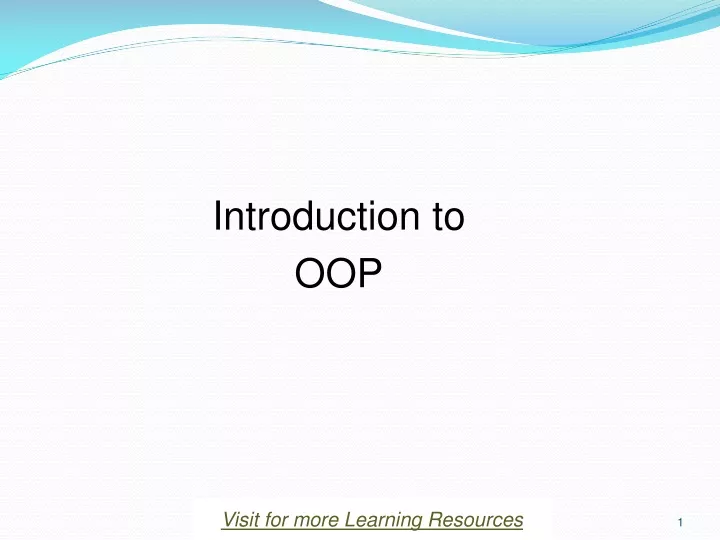 Introduction to
OOP

Visit for more Learning Resources

1